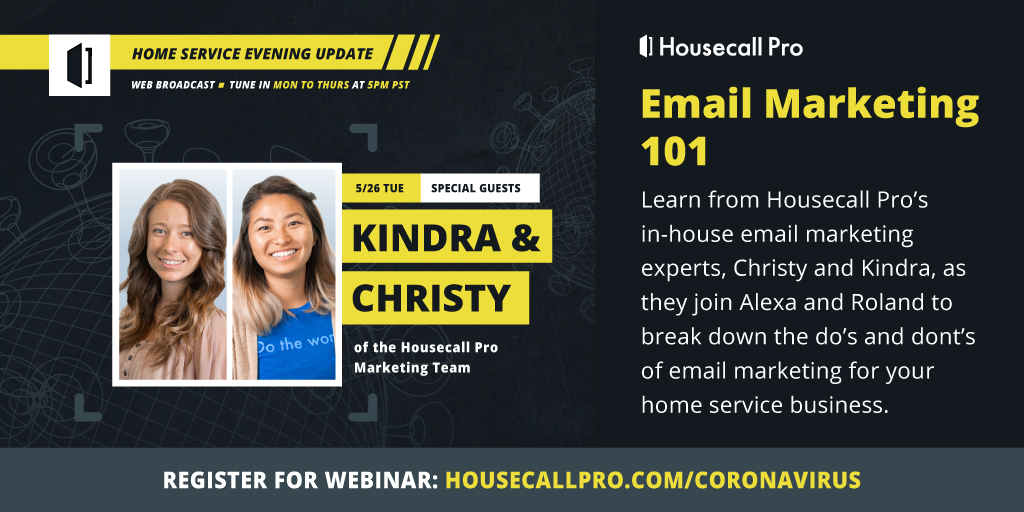 HOME SERVICE EVENING UPDATE

WEB BROADCAST ■ TUNE IN MON TO THURS AT 5PM PST

Do the wor

5/26 TUE SPECIAL GUESTS

KINDRA & CHRISTY

of the Housecall Pro Marketing Team

Housecall Pro

Email Marketing 101

Learn from Housecall Pro's in-house email marketing experts, Christy and Kindra, as they join Alexa and Roland to break down the do's and dont's of email marketing for your home service business.

REGISTER FOR WEBINAR: HOUSECALLPRO.COM/CORONAVIRUS